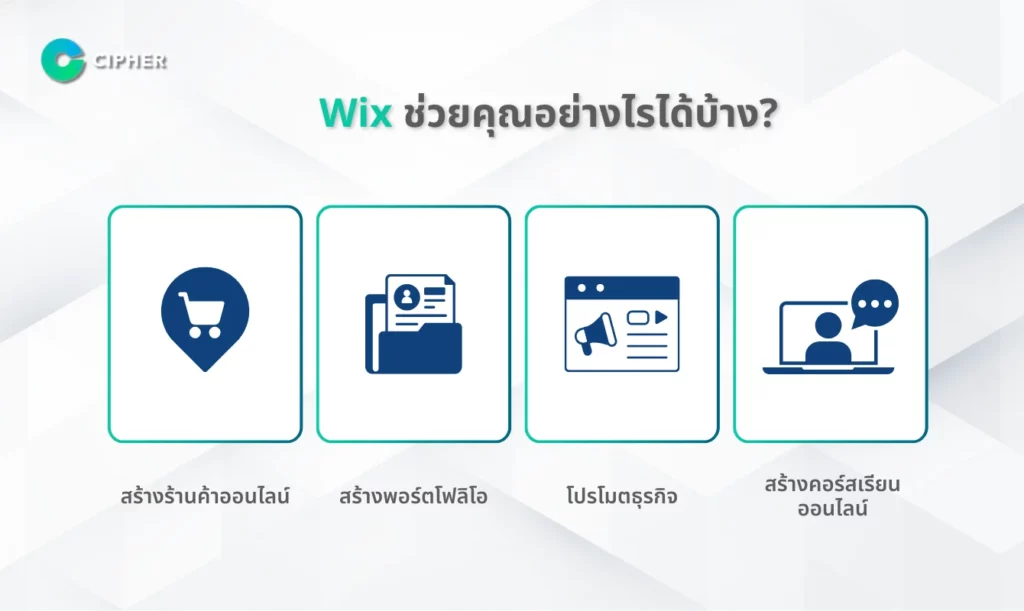 CIPHER

Wix ช่วยคุณอย่างไรได้บ้าง?

สร้างร้านค้าออนไลน์

สร้างพอร์ตโฟลิโอ

โปรโมตธุรกิจ

สร้างคอร์สเรียนออนไลน์